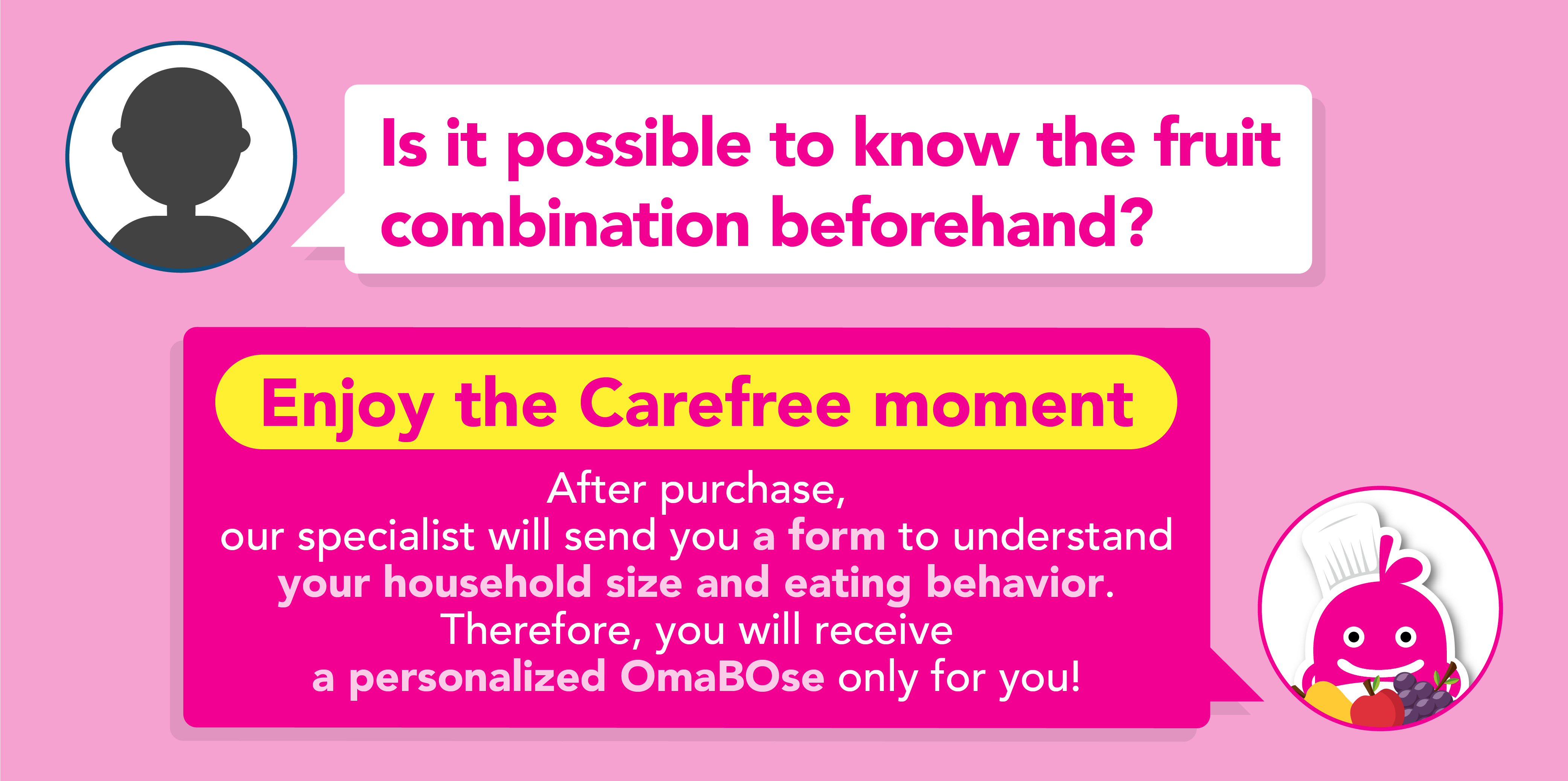 Is it possible to know the fruit combination beforehand?

Enjoy the Carefree moment

After purchase,
our specialist will send you a form to understand your household size and eating behavior.
Therefore, you will receive
a personalized OmaBOse only for you!